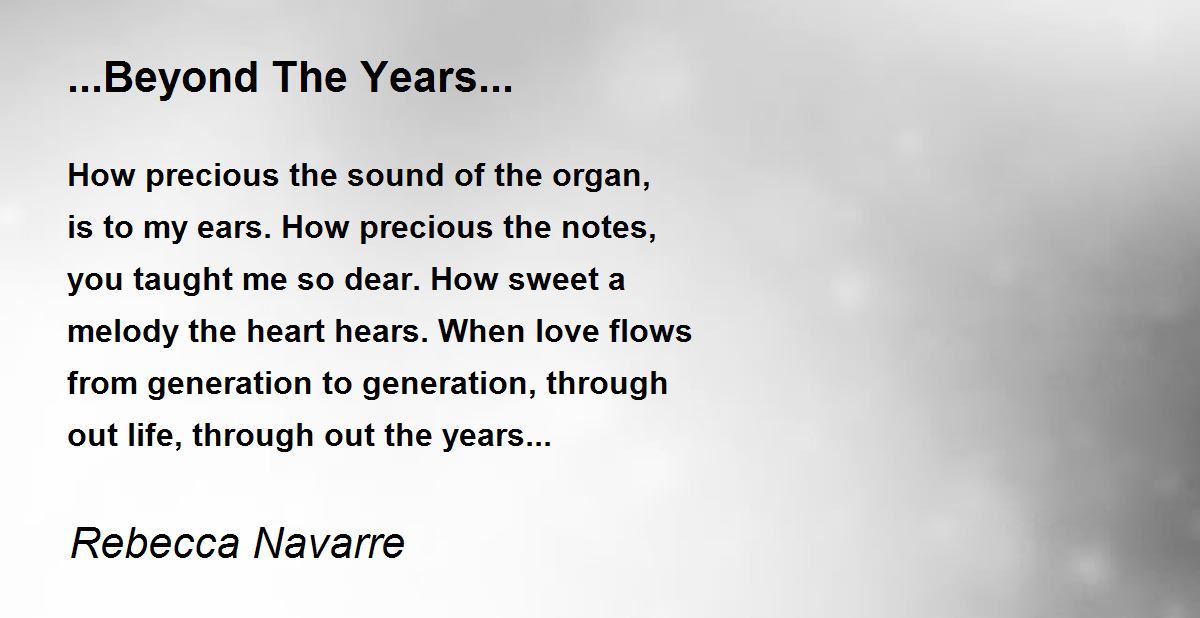 ...Beyond The Years...

How precious the sound of the organ,
is to my ears. How precious the notes,
you taught me so dear. How sweet a
melody the heart hears. When love flows
from generation to generation, through
out life, through out the years...

Rebecca Navarre